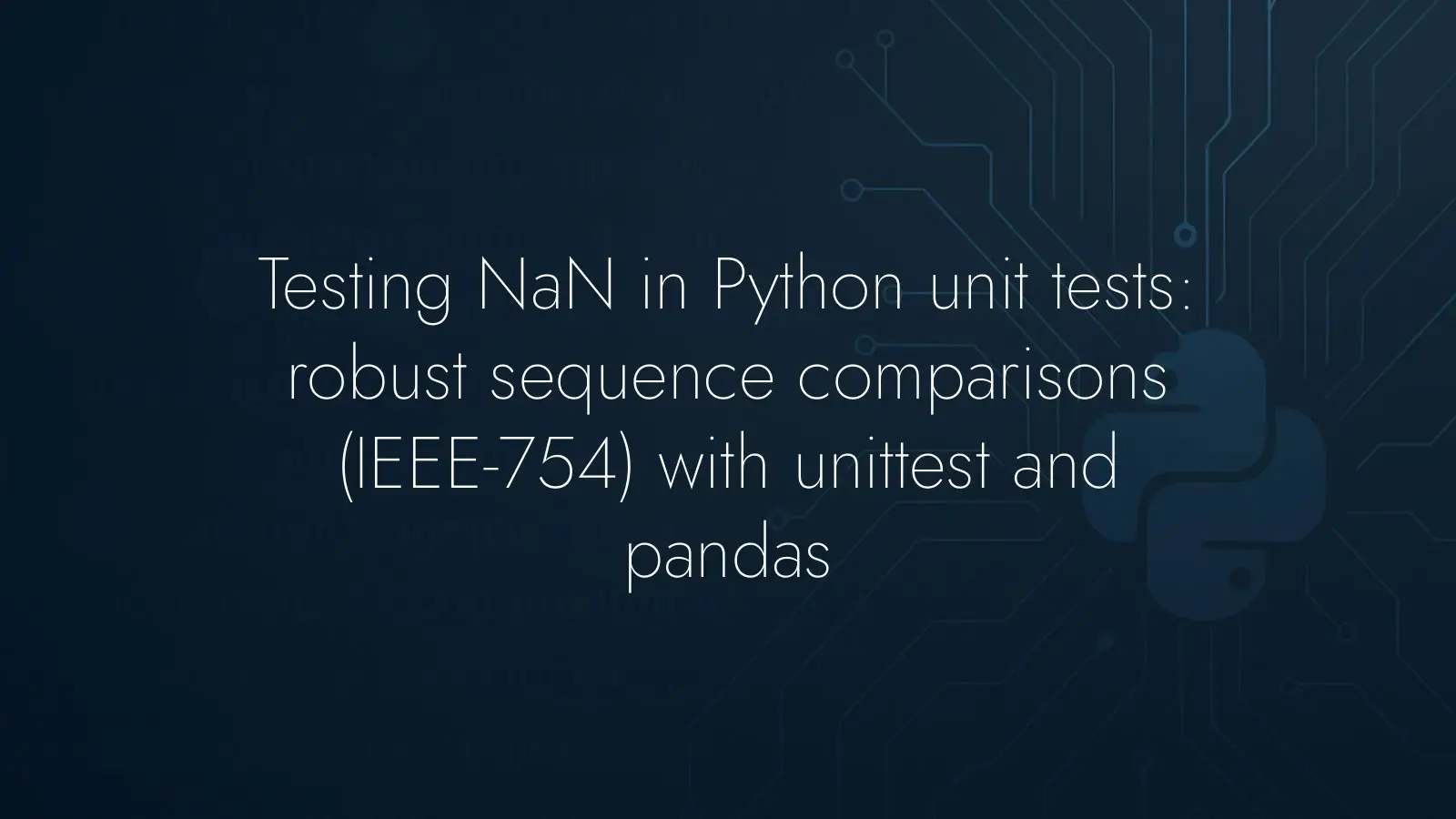 Testing NaN in Python unit tests: robust sequence comparisons (IEEE-754) with unittest and pandas